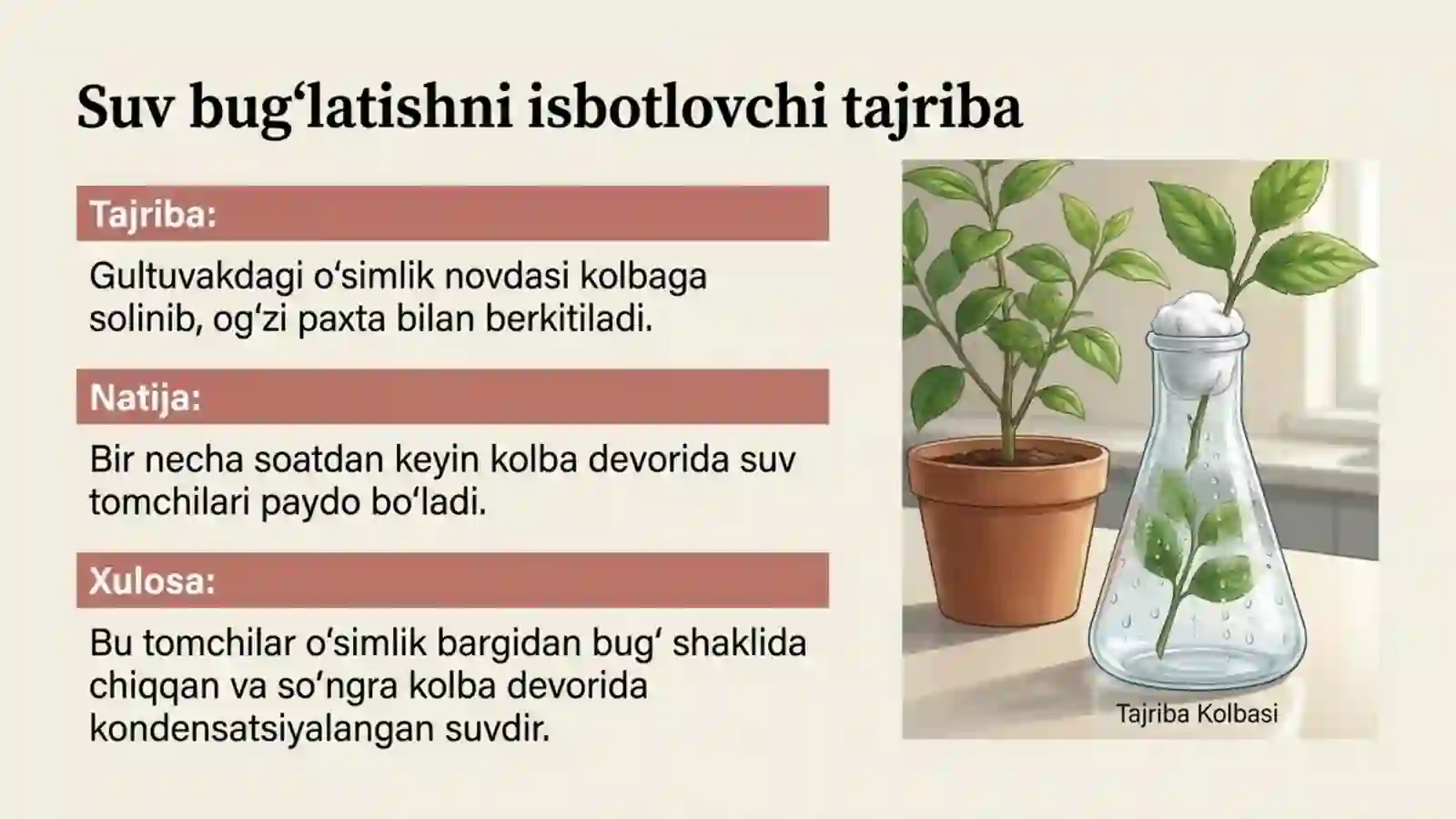 Suv bug‘latishni isbotlovchi tajriba

Tajriba:

Gultuvakdagi o‘simlik novdasi kolbaga solinib, og‘zi paxta bilan berkitiladi.

Natija:

Bir necha soatdan keyin kolba devorida suv tomchilari paydo bo‘ladi.

Xulosa:

Bu tomchilar o‘simlik bargidan bug‘ shaklida chiqqan va so‘ngra kolba devorida kondensatsiyalangan suvdir.

Tajriba Kolbasi